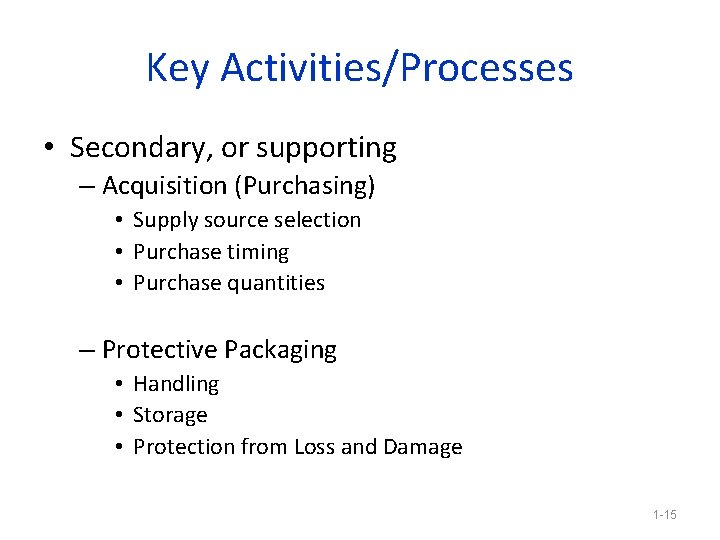 Key Activities/Processes

• Secondary, or supporting
– Acquisition (Purchasing)
• Supply source selection
• Purchase timing
• Purchase quantities

– Protective Packaging
• Handling
• Storage
• Protection from Loss and Damage

1-15